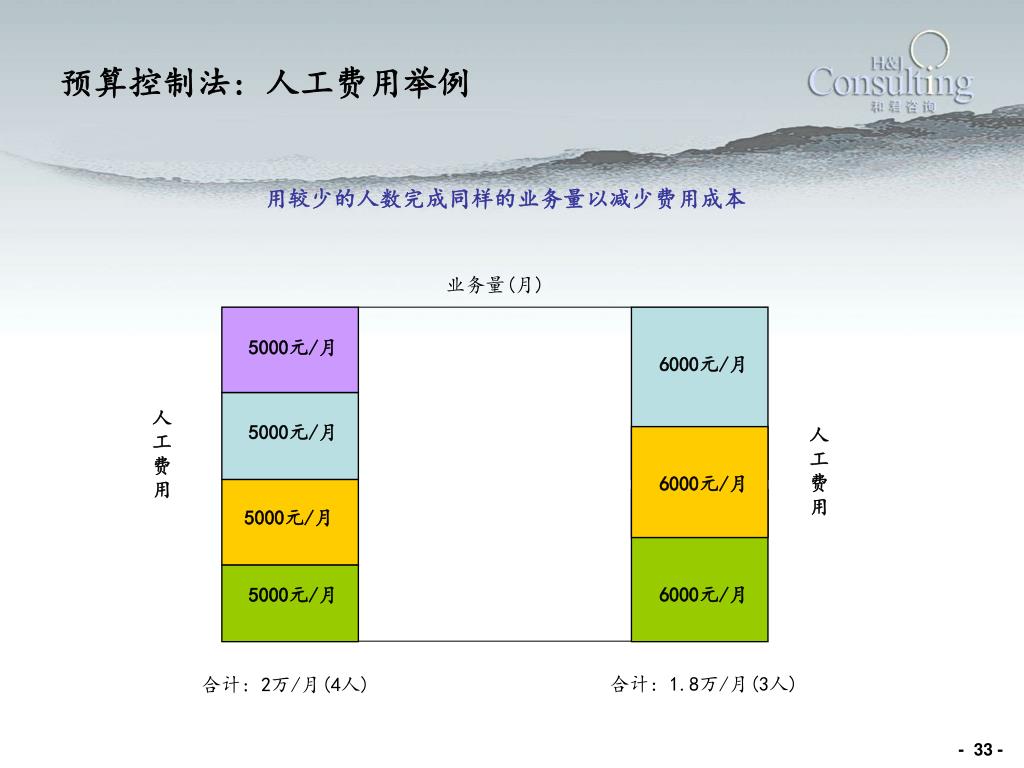 预算控制法：人工费用举例

H&J Consulting 和君咨询

用较少的人数完成同样的业务量以减少费用成本

业务量(月)

人工费用

5000元/月

5000元/月

5000元/月

5000元/月

6000元/月

6000元/月

6000元/月

人工费用

合计：2万/月(4人)

合计：1.8万/月(3人)

- 33 -